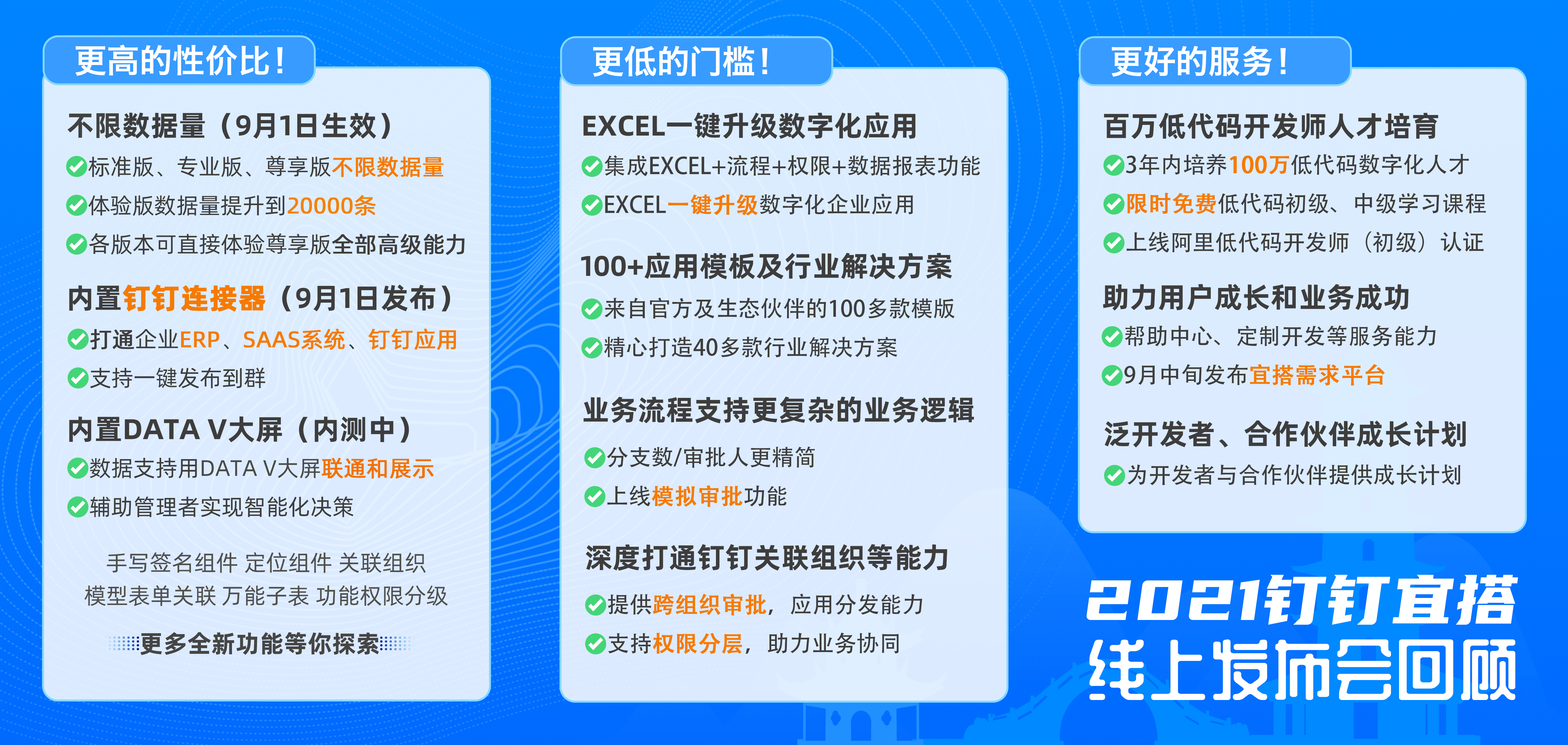 更高的性价比！

不限数据量（9月1日生效）
标准版、专业版、尊享版不限数据量
体验版数据量提升到20000条
各版本可直接体验尊享版全部高级能力

内置钉钉连接器（9月1日发布）
打通企业ERP、SAAS系统、钉钉应用
支持一键发布到群

内置DATA V大屏（内测中）
数据支持用DATA V大屏联通和展示
辅助管理者实现智能化决策

手写签名组件 定位组件 关联组织
模型表单关联 万能子表 功能权限分级

更多全新功能等你探索

更低的门槛！

EXCEL一键升级数字化应用
集成EXCEL+流程+权限+数据报表功能
EXCEL一键升级数字化企业应用

100+应用模板及行业解决方案
来自官方及生态伙伴的100多款模版
精心打造40多款行业解决方案

业务流程支持更复杂的业务逻辑
分支数/审批人更精简
上线模拟审批功能

深度打通钉钉关联组织等能力
提供跨组织审批，应用分发能力
支持权限分层，助力业务协同

更好的服务！

百万低代码开发师人才培育
3年内培养100万低代码数字化人才
限时免费低代码初级、中级学习课程
上线阿里低代码开发师（初级）认证

助力用户成长和业务成功
帮助中心、定制开发等服务能力
9月中旬发布宜搭需求平台

泛开发者、合作伙伴成长计划
为开发者与合作伙伴提供成长计划

2021钉钉宜搭
线上发布会回顾